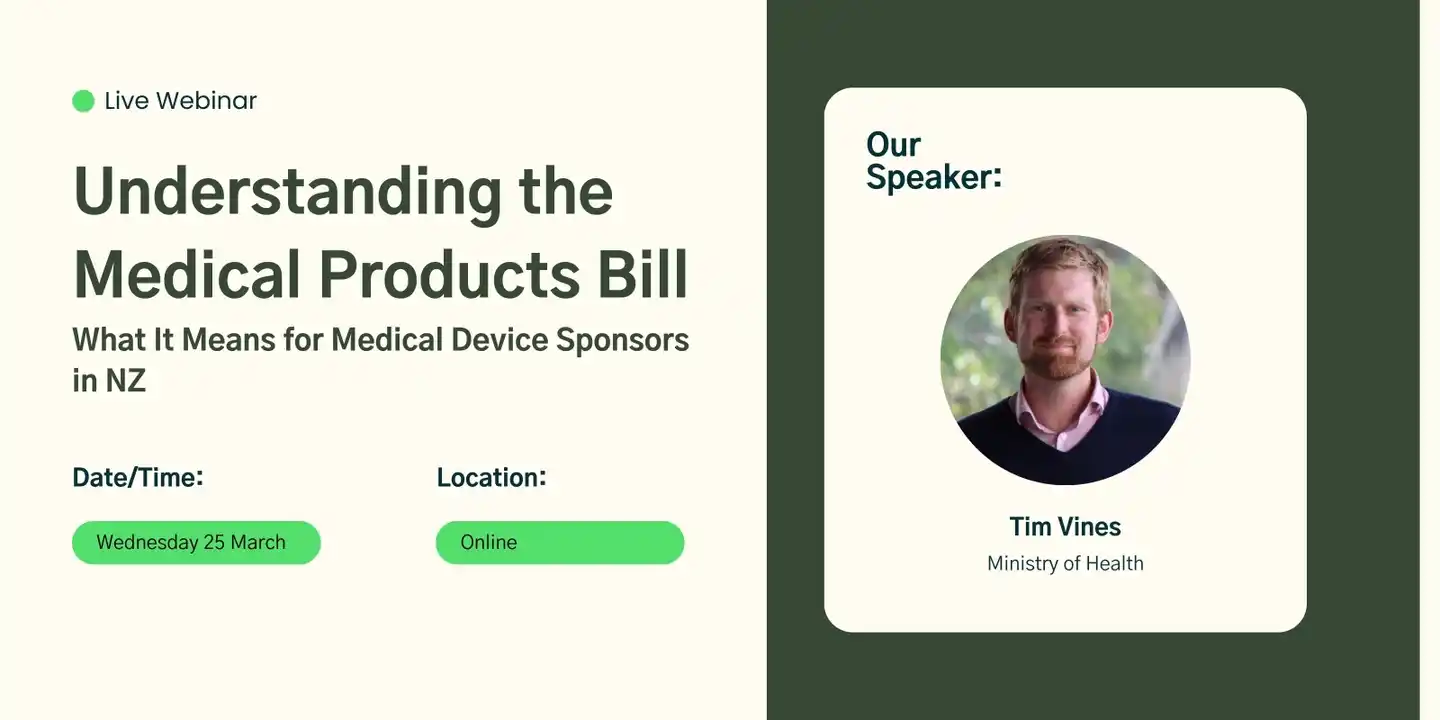 Live Webinar

Understanding the Medical Products Bill

What It Means for Medical Device Sponsors in NZ

Date/Time:

Wednesday 25 March

Location:

Online

Our Speaker:

Tim Vines

Ministry of Health